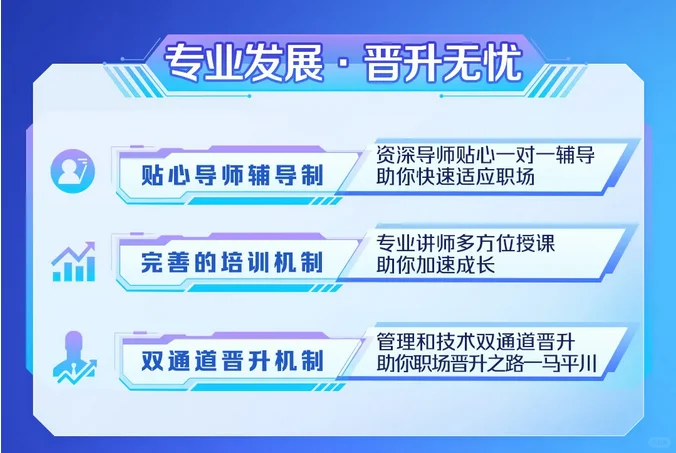 专业发展 · 晋升无忧

贴心导师辅导制

资深导师贴心一对一辅导
助你快速适应职场

完善的培训机制

专业讲师多方位授课
助你加速成长

双通道晋升机制

管理和技术双通道晋升
助你职场晋升之路一马平川